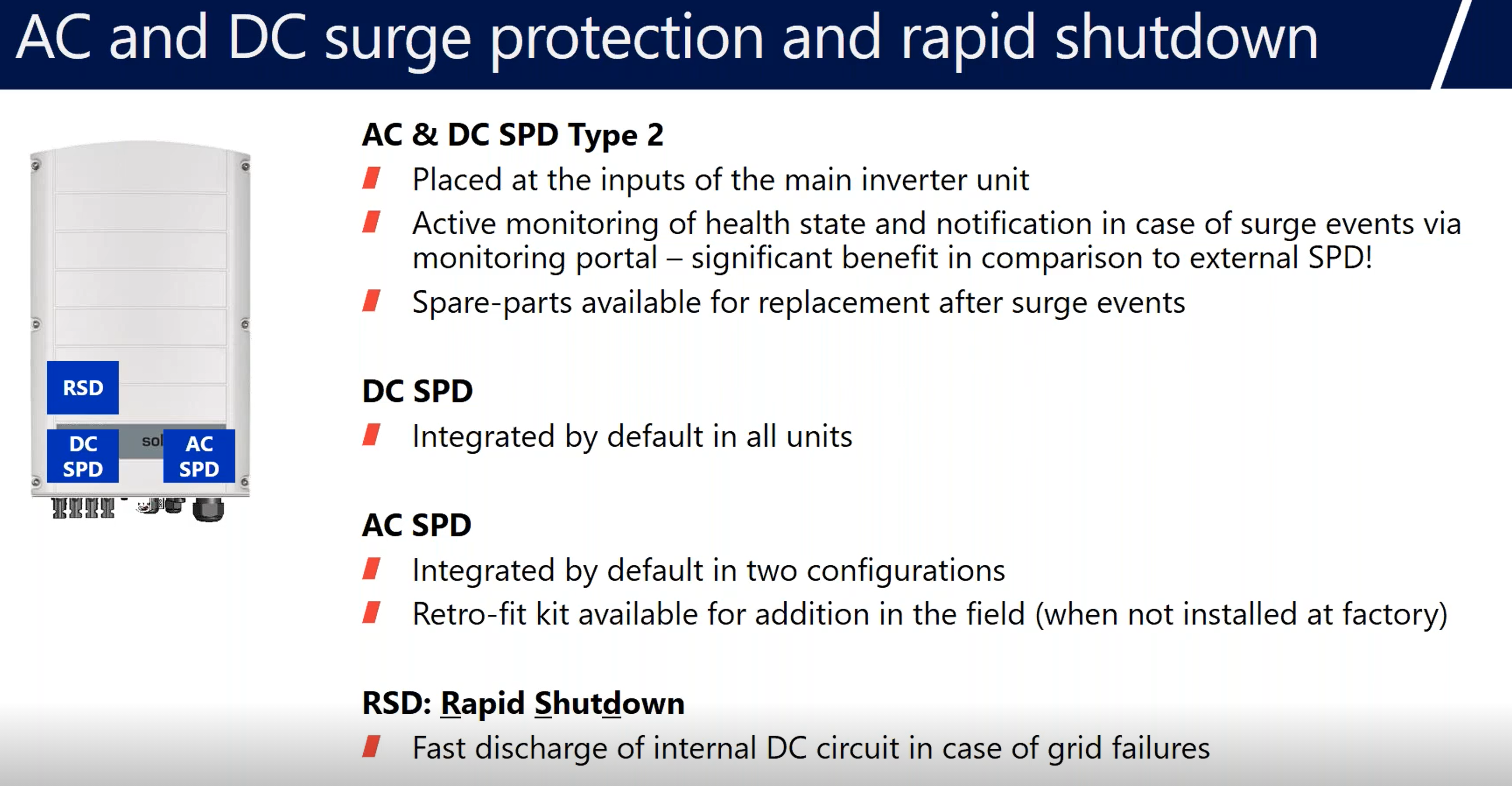 AC and DC surge protection and rapid shutdown

RSD

DC SPD

sol

AC SPD

AC & DC SPD Type 2

Placed at the inputs of the main inverter unit

Active monitoring of health state and notification in case of surge events via monitoring portal – significant benefit in comparison to external SPD!

Spare-parts available for replacement after surge events

DC SPD

Integrated by default in all units

AC SPD

Integrated by default in two configurations

Retro-fit kit available for addition in the field (when not installed at factory)

RSD: Rapid Shutdown

Fast discharge of internal DC circuit in case of grid failures